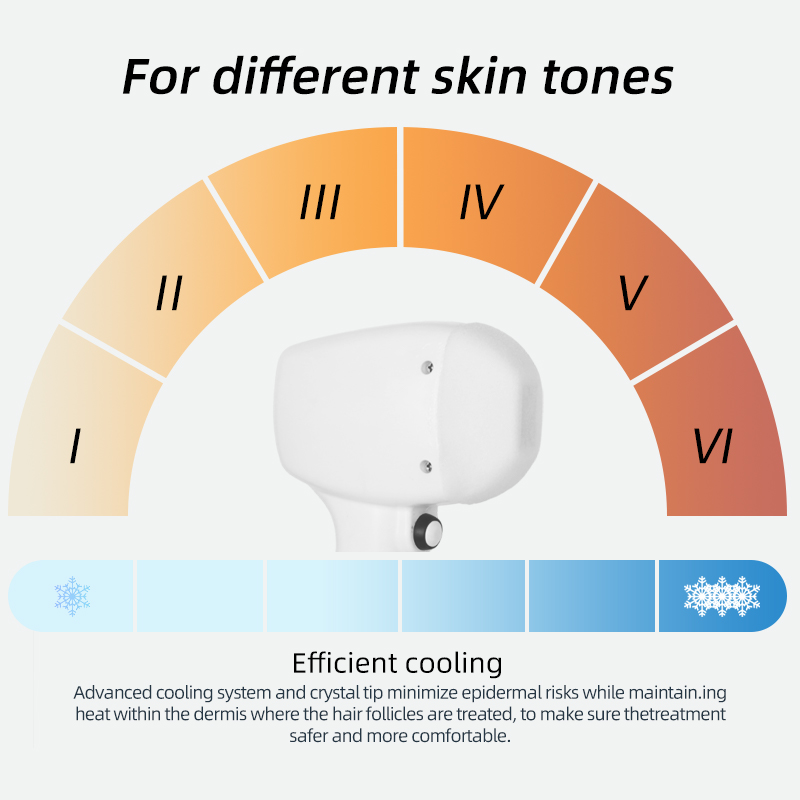 For different skin tones

I
II
III
IV
V
VI

Efficient cooling

Advanced cooling system and crystal tip minimize epidermal risks while maintain.ing heat within the dermis where the hair follicles are treated, to make sure thetreatment safer and more comfortable.